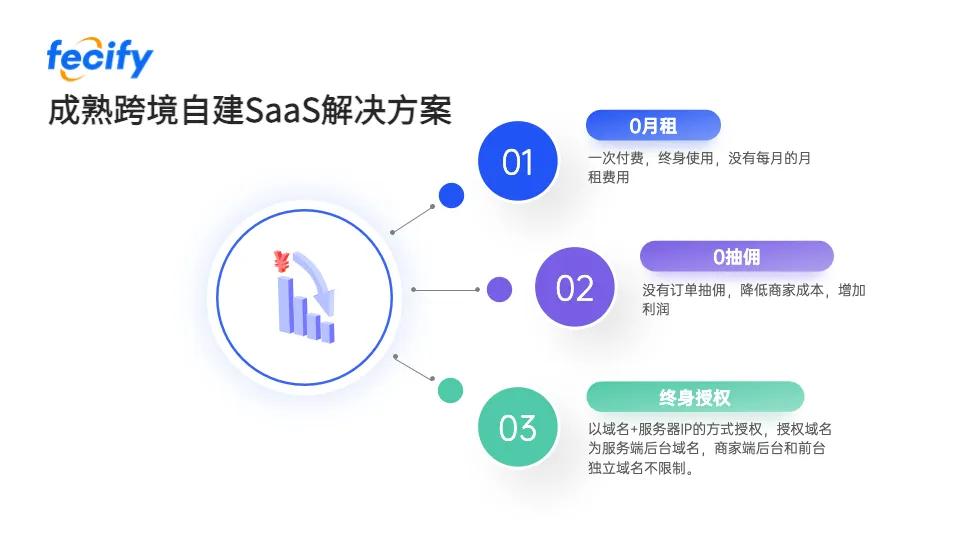 fecify

成熟跨境自建SaaS解决方案

¥

01

0月租

一次付费，终身使用，没有每月的月租费用

02

0抽佣

没有订单抽佣，降低商家成本，增加利润

03

终身授权

以域名+服务器IP的方式授权，授权域名为服务端后台域名，商家端后台和前台独立域名不限制。